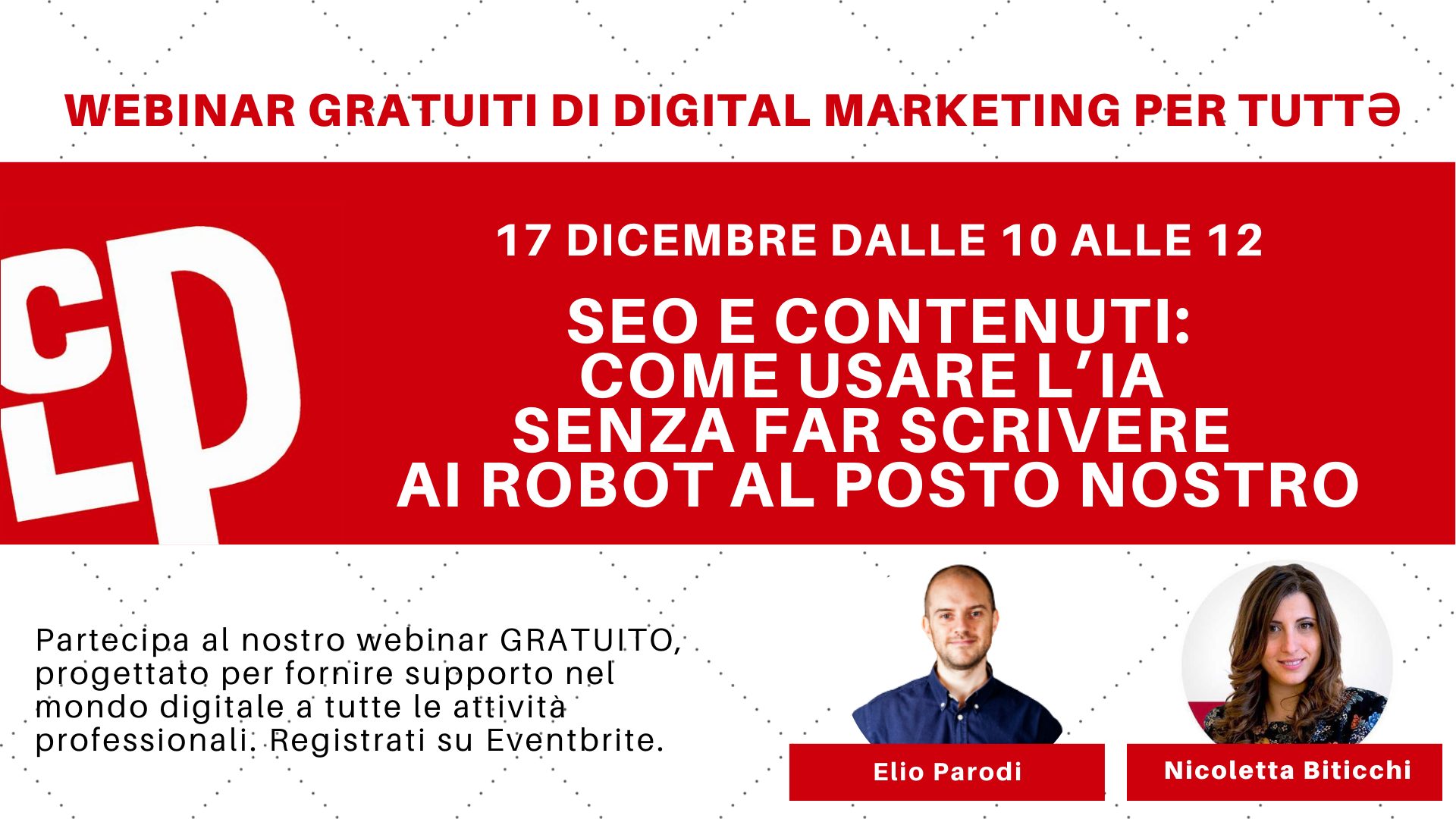 WEBINAR GRATUITI DI DIGITAL MARKETING PER TUTTƏ

CLP

17 DICEMBRE DALLE 10 ALLE 12

SEO E CONTENUTI: COME USARE L'IA SENZA FAR SCRIVERE AI ROBOT AL POSTO NOSTRO

Partecipa al nostro webinar GRATUITO, progettato per fornire supporto nel mondo digitale a tutte le attività professionali. Registrati su Eventbrite.

Elio Parodi

Nicoletta Biticchi